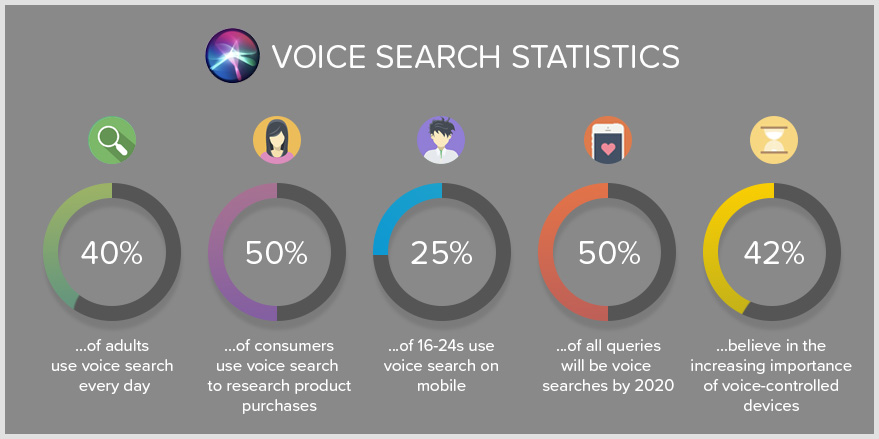 VOICE SEARCH STATISTICS

40%
...of adults use voice search every day

50%
...of consumers use voice search to research product purchases

25%
...of 16-24s use voice search on mobile

50%
...of all queries will be voice searches by 2020

42%
...believe in the increasing importance of voice-controlled devices